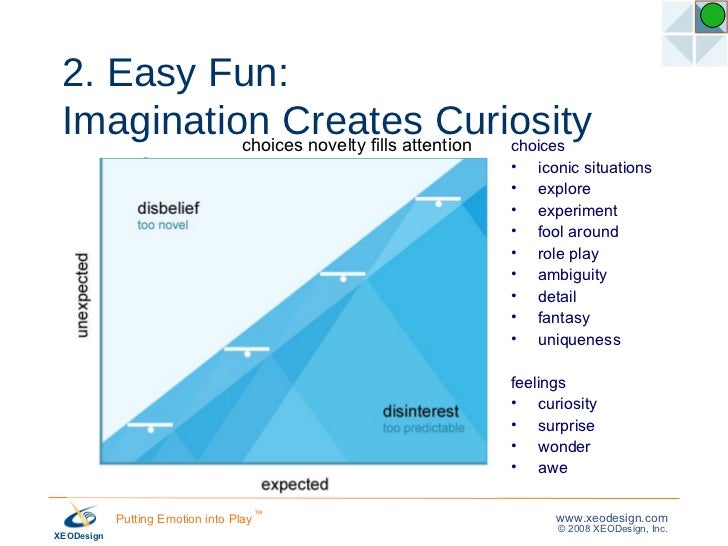 2. Easy Fun:
Imagination Creates Curiosity

choices novelty fills attention

disbelief
too novel

unexpected

disinterest
too predictable

expected

choices
• iconic situations
• explore
• experiment
• fool around
• role play
• ambiguity
• detail
• fantasy
• uniqueness

feelings
• curiosity
• surprise
• wonder
• awe

XEODesign

Putting Emotion into Play™

www.xeodesign.com
© 2008 XEODesign, Inc.